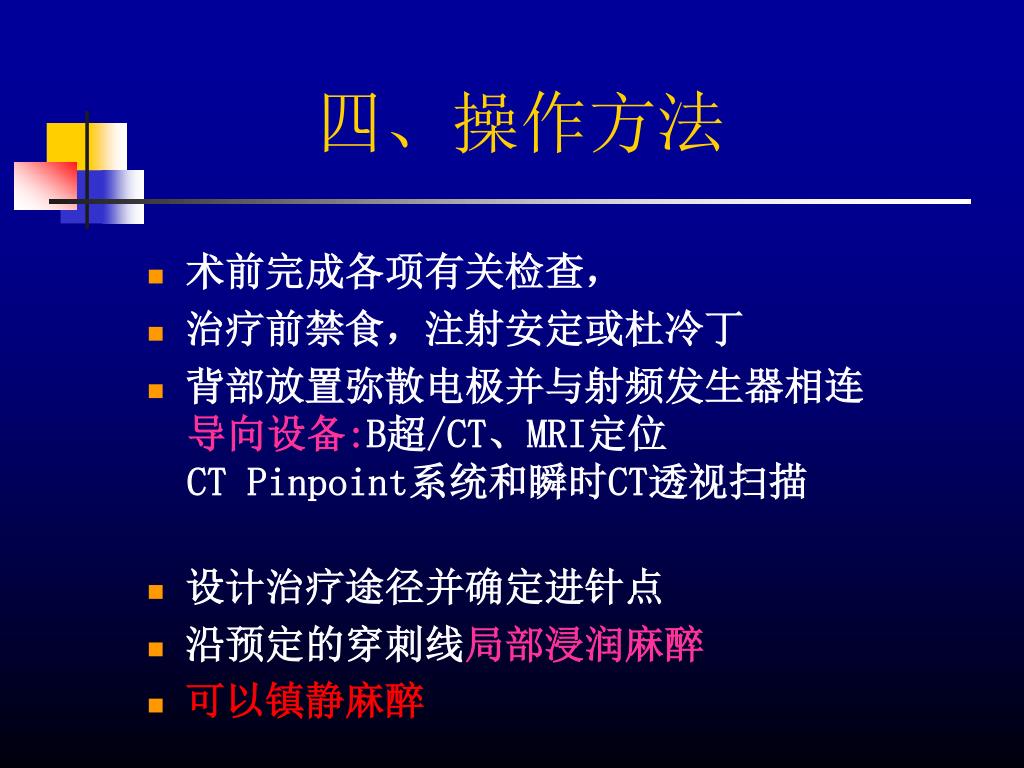 四、操作方法

- 术前完成各项有关检查，
- 治疗前禁食，注射安定或杜冷丁
- 背部放置弥散电极并与射频发生器相连
  导向设备:B超/CT、MRI定位
  CT Pinpoint系统和瞬时CT透视扫描

- 设计治疗途径并确定进针点
- 沿预定的穿刺线局部浸润麻醉
- 可以镇静麻醉